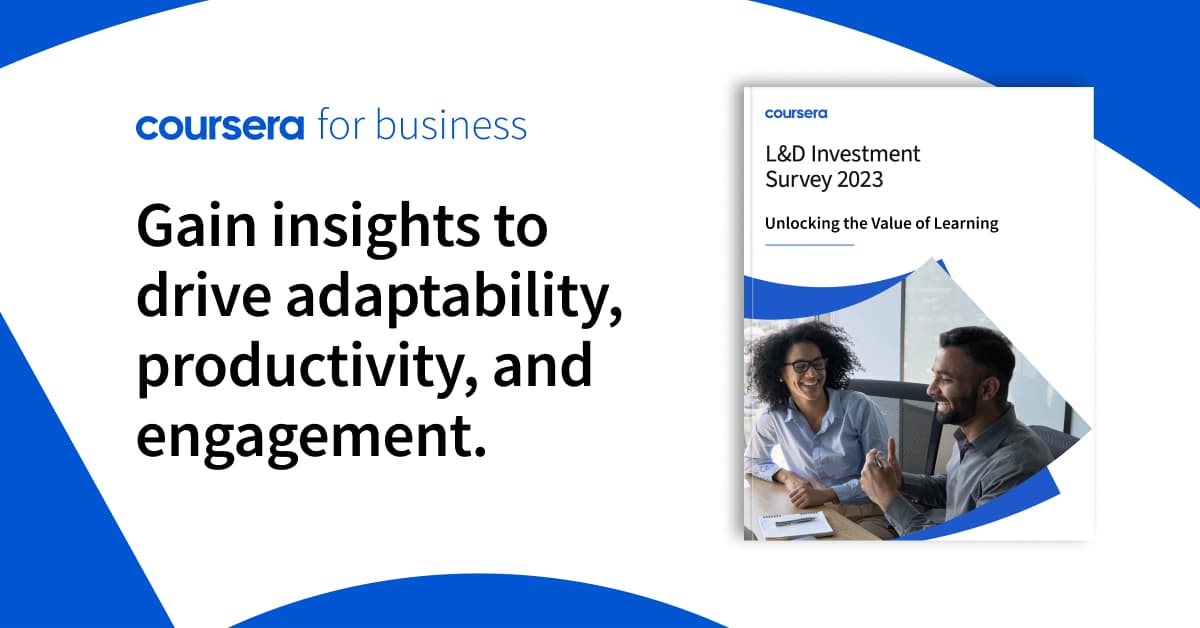 coursera for business

Gain insights to drive adaptability, productivity, and engagement.

coursera

L&D Investment Survey 2023

Unlocking the Value of Learning